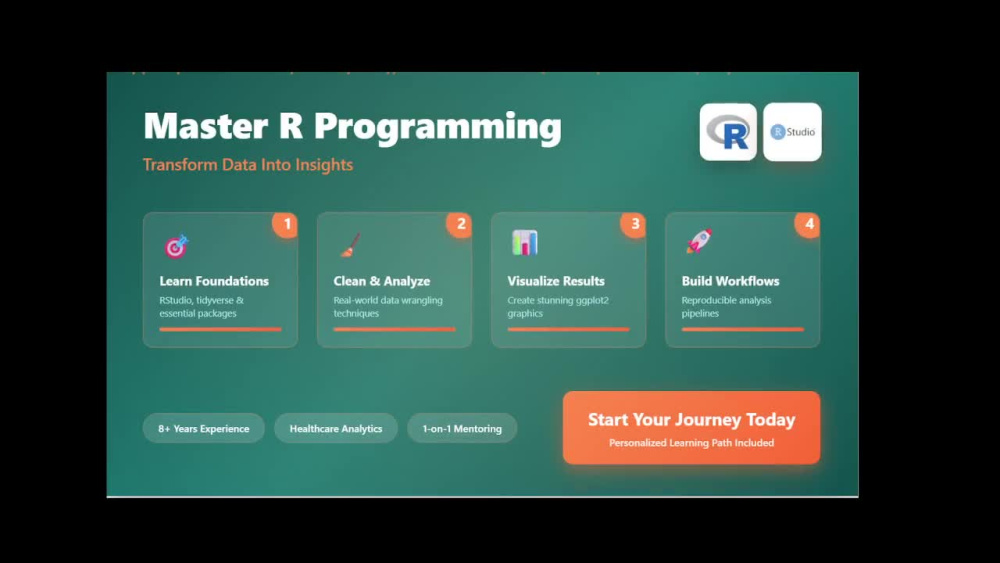 Master R Programming

Transform Data Into Insights

R

R Studio

1
Learn Foundations
RStudio, tidyverse & essential packages

2
Clean & Analyze
Real-world data wrangling techniques

3
Visualize Results
Create stunning ggplot2 graphics

4
Build Workflows
Reproducible analysis pipelines

8+ Years Experience

Healthcare Analytics

1-on-1 Mentoring

Start Your Journey Today
Personalized Learning Path Included